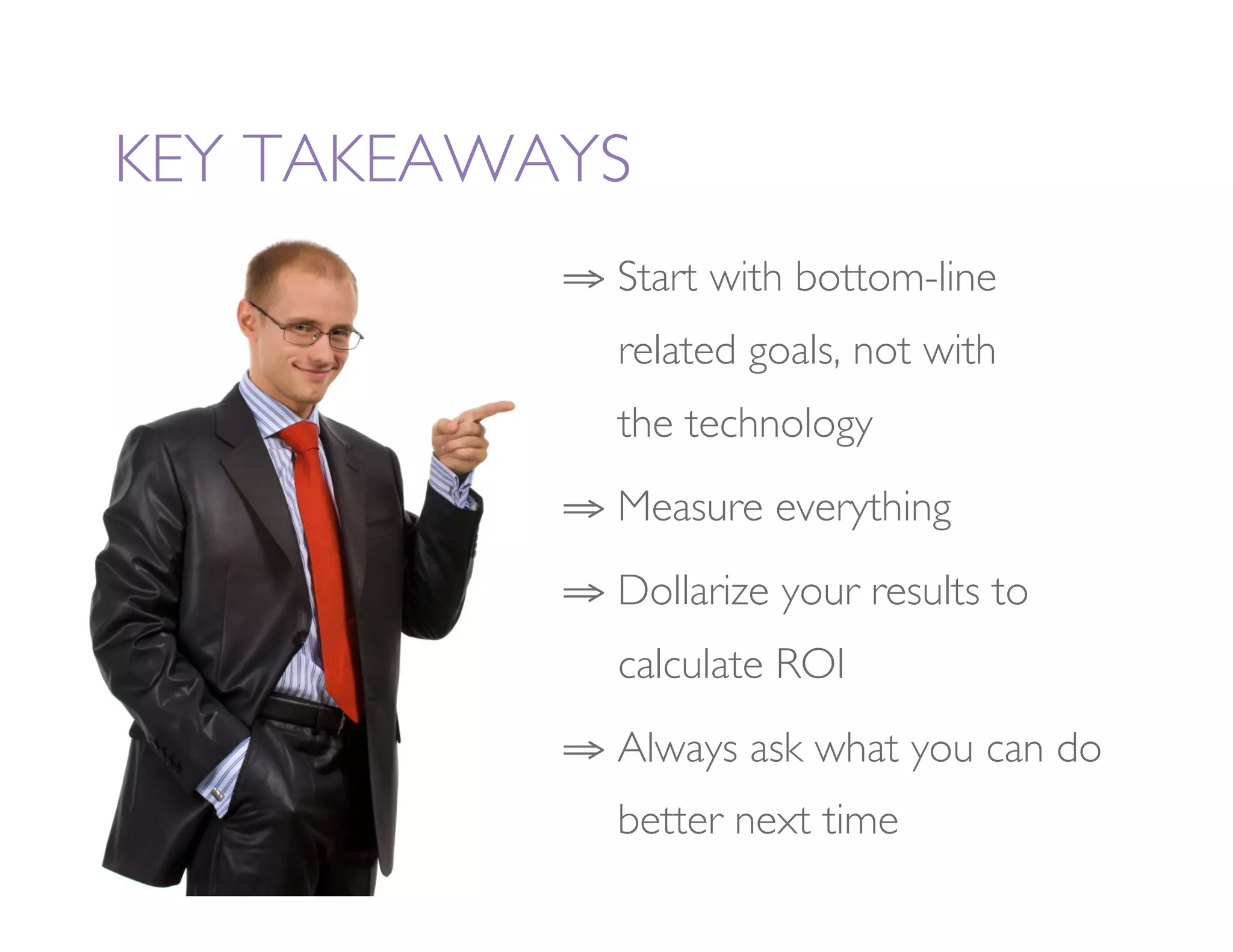 KEY TAKEAWAYS

⇒ Start with bottom-line related goals, not with the technology

⇒ Measure everything

⇒ Dollarize your results to calculate ROI

⇒ Always ask what you can do better next time